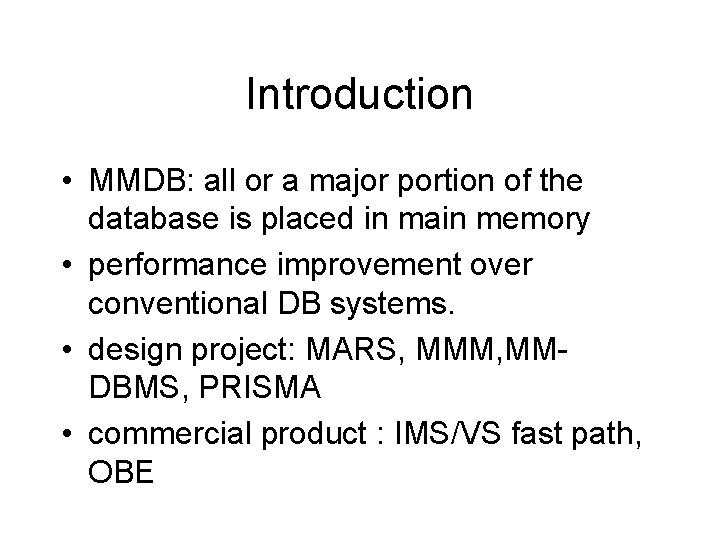 Introduction

• MMDB: all or a major portion of the database is placed in main memory
• performance improvement over conventional DB systems.
• design project: MARS, MMM,MM-DBMS, PRISMA
• commercial product : IMS/VS fast path, OBE